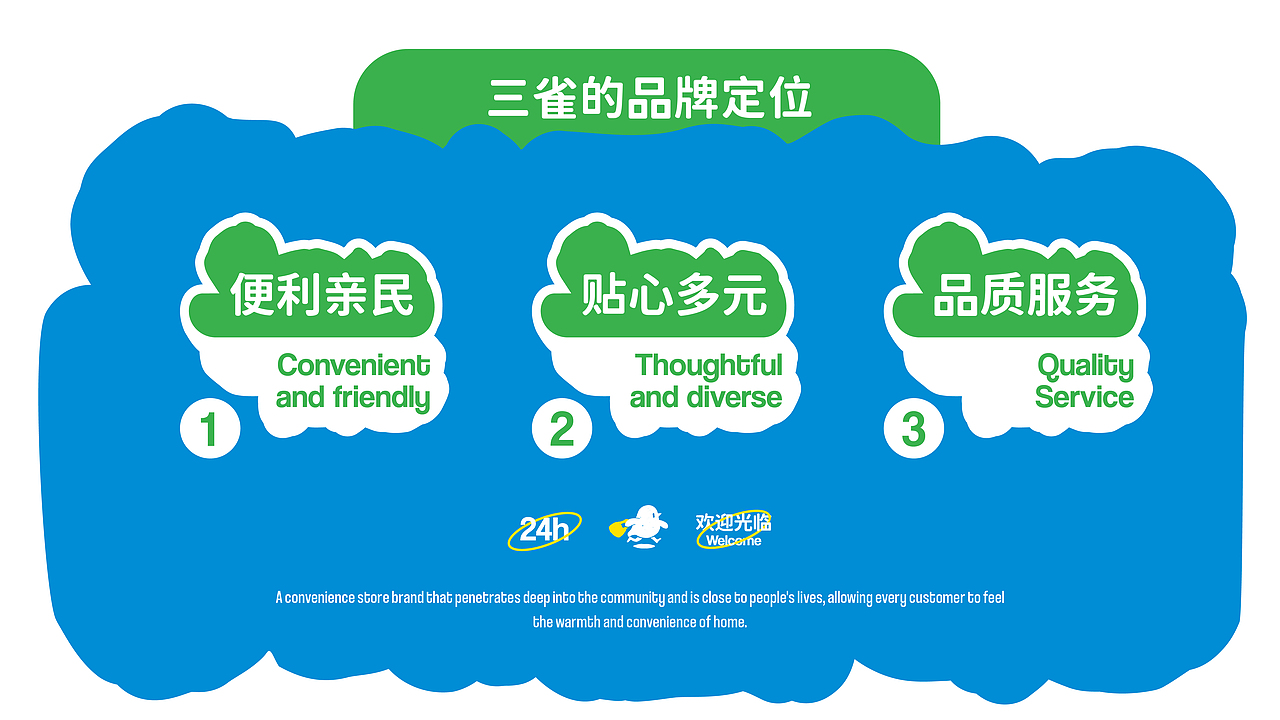 三雀的品牌定位

便利亲民
Convenient and friendly
1

贴心多元
Thoughtful and diverse
2

品质服务
Quality Service
3

24h

欢迎光临
Welcome

A convenience store brand that penetrates deep into the community and is close to people's lives, allowing every customer to feel the warmth and convenience of home.